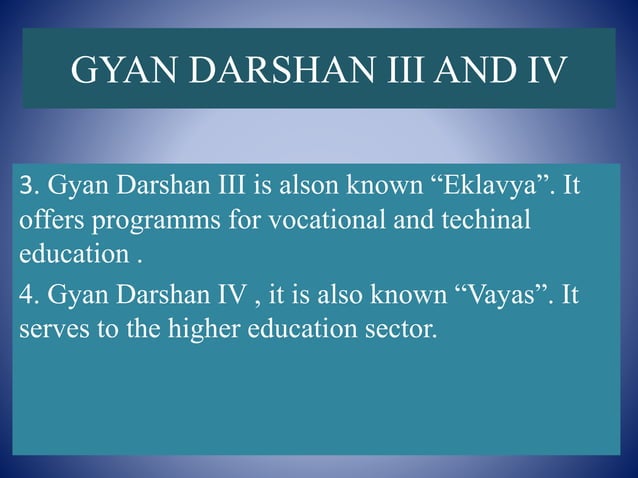 GYAN DARSHAN III AND IV

3. Gyan Darshan III is alson known “Eklavya”. It offers programms for vocational and techinal education .

4. Gyan Darshan IV , it is also known “Vayas”. It serves to the higher education sector.